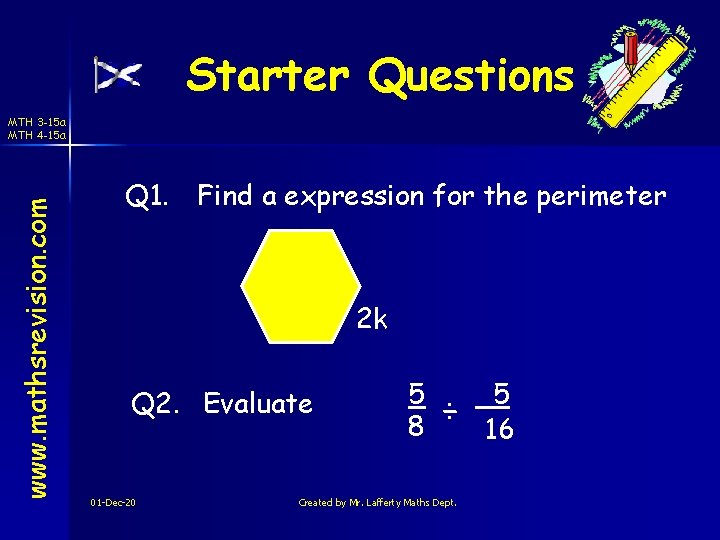 Starter Questions

MTH 3-15a
MTH 4-15a

www.mathsrevision.com

Q1. Find a expression for the perimeter

2k

Q2. Evaluate $\frac{5}{8} \div \frac{5}{16}$

01-Dec-20

Created by Mr. Lafferty Maths Dept.